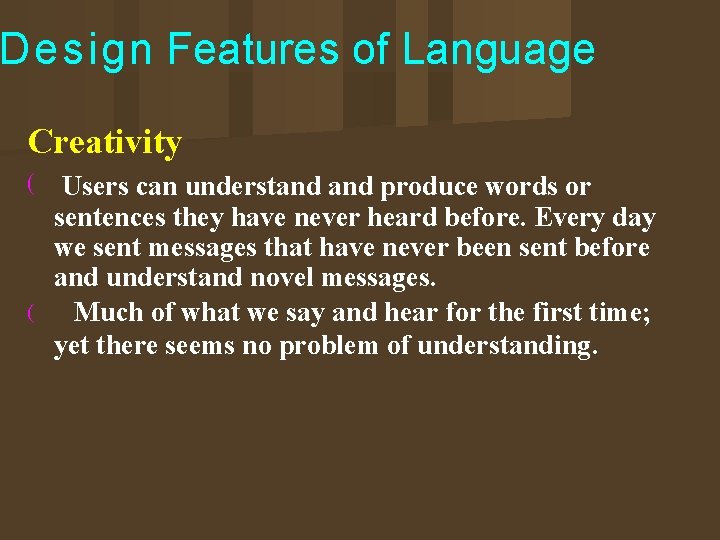 Design Features of Language

Creativity

( Users can understand and produce words or sentences they have never heard before. Every day we sent messages that have never been sent before and understand novel messages.

( Much of what we say and hear for the first time; yet there seems no problem of understanding.